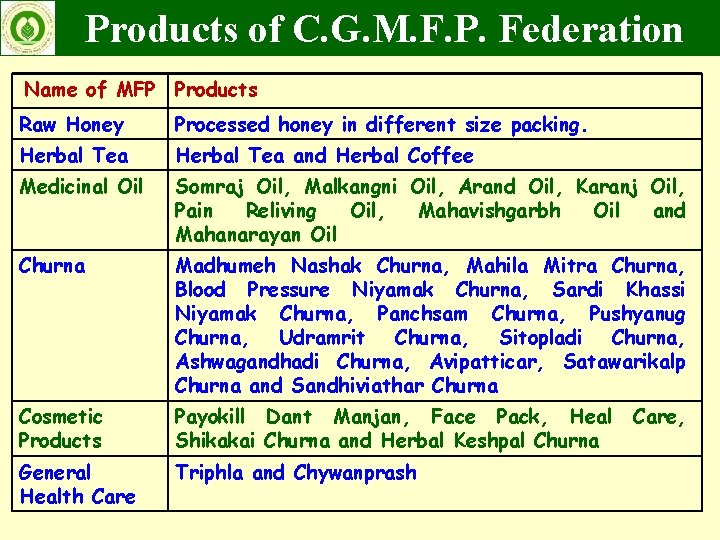 Products of C.G.M.F.P. Federation

| Name of MFP | Products |
|---|---|
| Raw Honey | Processed honey in different size packing. |
| Herbal Tea | Herbal Tea and Herbal Coffee |
| Medicinal Oil | Somraj Oil, Malkangni Oil, Arand Oil, Karanj Oil, Pain Reliving Oil, Mahavishgarbh Oil and Mahanarayan Oil |
| Churna | Madhumeh Nashak Churna, Mahila Mitra Churna, Blood Pressure Niyamak Churna, Sardi Khassi Niyamak Churna, Panchsam Churna, Pushyanug Churna, Udramrit Churna, Sitopladi Churna, Ashwagandhadi Churna, Avipatticar, Satawarikalp Churna and Sandhiviathar Churna |
| Cosmetic Products | Payokill Dant Manjan, Face Pack, Heal Care, Shikakai Churna and Herbal Keshpal Churna |
| General Health Care | Triphla and Chywanprash |